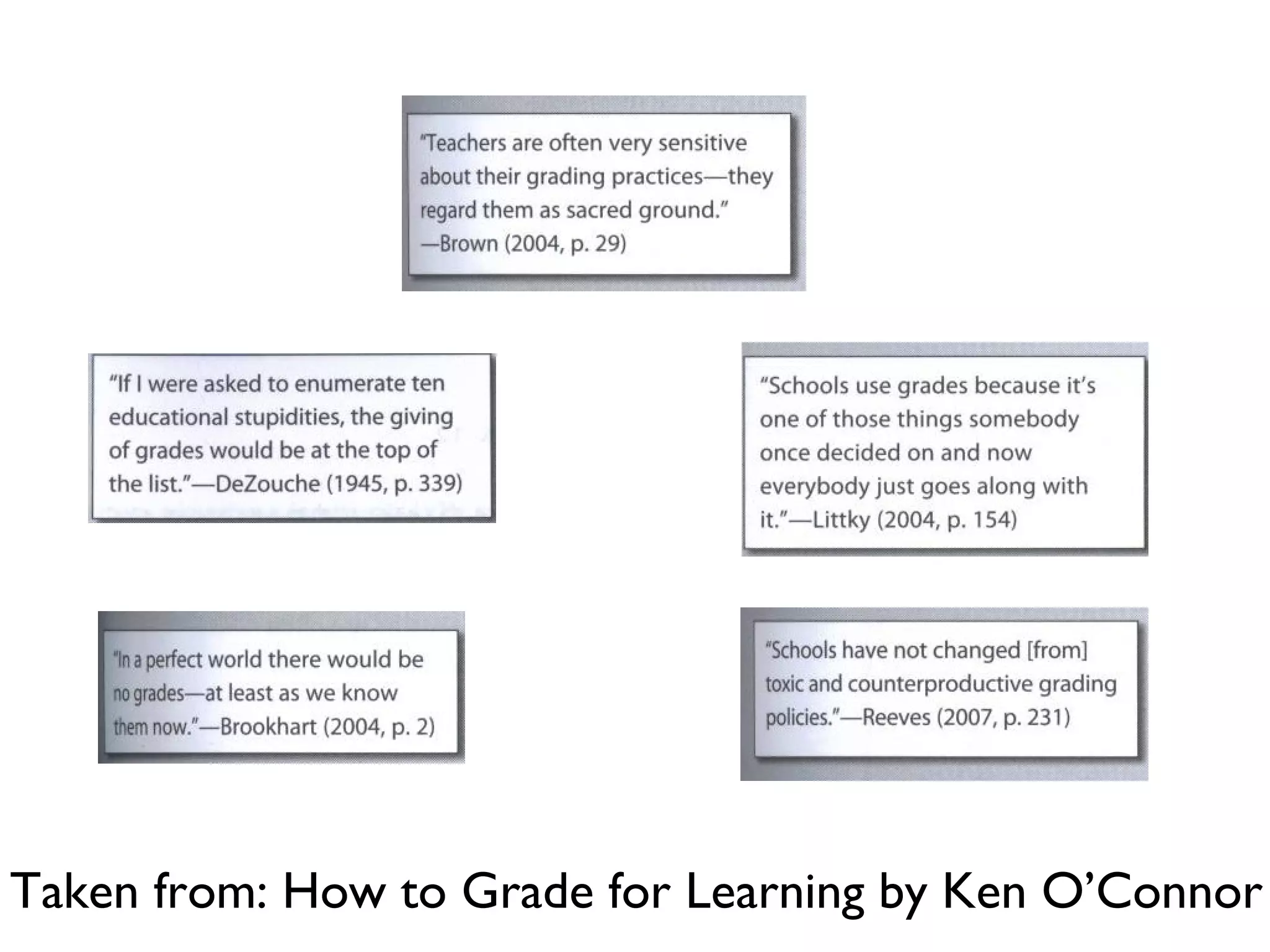 "Teachers are often very sensitive about their grading practices—they regard them as sacred ground."
—Brown (2004, p. 29)

"If I were asked to enumerate ten educational stupidities, the giving of grades would be at the top of the list."—DeZouche (1945, p. 339)

"Schools use grades because it's one of those things somebody once decided on and now everybody just goes along with it."—Littky (2004, p. 154)

"In a perfect world there would be no grades—at least as we know them now."—Brookhart (2004, p. 2)

"Schools have not changed [from] toxic and counterproductive grading policies."—Reeves (2007, p. 231)

Taken from: How to Grade for Learning by Ken O'Connor